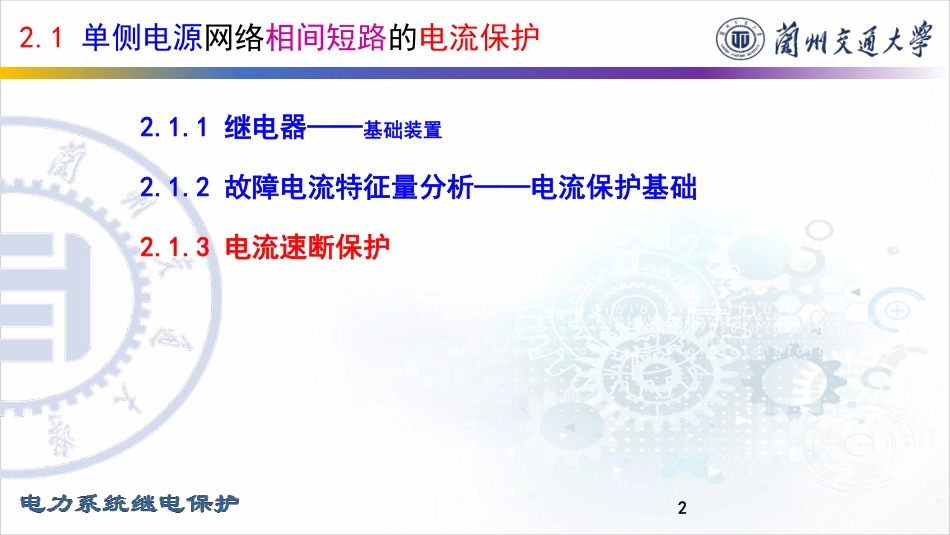 2.1 单侧电源网络相间短路的电流保护

蘭州交通大學

2.1.1 继电器——基础装置

2.1.2 故障电流特征量分析——电流保护基础

2.1.3 电流速断保护

电力系统继电保护

2